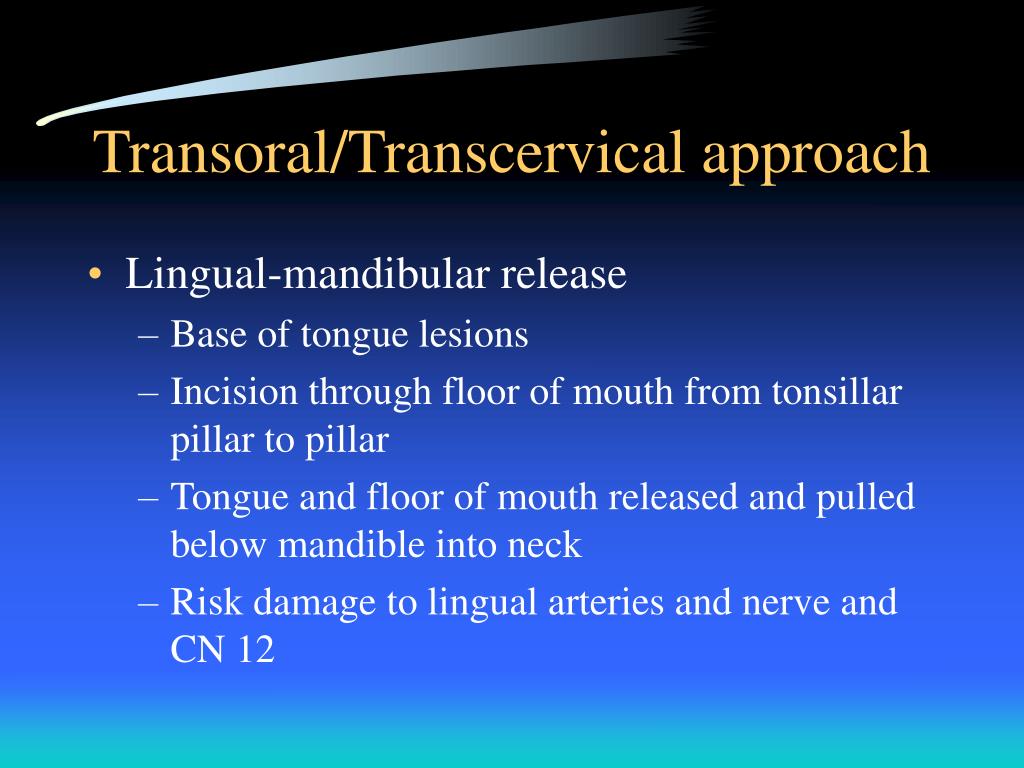 Transoral/Transcervical approach

• Lingual-mandibular release
– Base of tongue lesions
– Incision through floor of mouth from tonsillar pillar to pillar
– Tongue and floor of mouth released and pulled below mandible into neck
– Risk damage to lingual arteries and nerve and CN 12